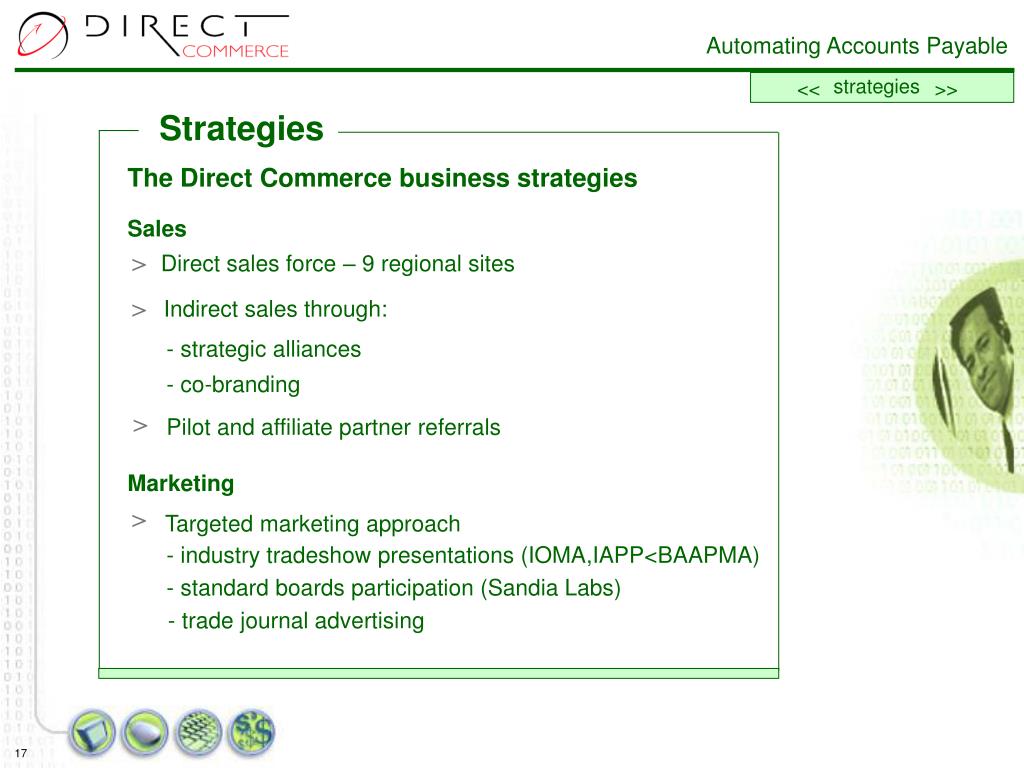 DIRECT COMMERCE

Automating Accounts Payable

<< strategies >>

Strategies

The Direct Commerce business strategies

Sales

> Direct sales force – 9 regional sites

> Indirect sales through:
- strategic alliances
- co-branding

> Pilot and affiliate partner referrals

Marketing

> Targeted marketing approach
- industry tradeshow presentations (IOMA,IAPP<BAAPMA)
- standard boards participation (Sandia Labs)
- trade journal advertising

17